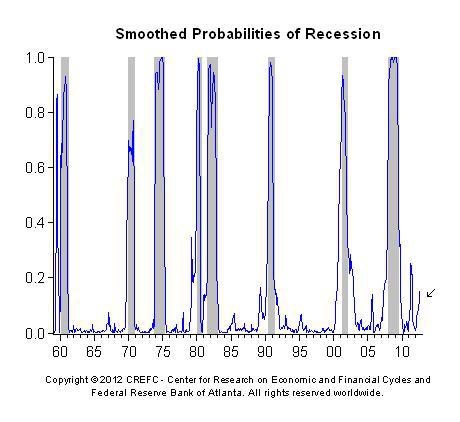 Smoothed Probabilities of Recession

1.0
0.8
0.6
0.4
0.2
0.0

60 65 70 75 80 85 90 95 00 05 10

Copyright © 2012 CREFC - Center for Research on Economic and Financial Cycles and Federal Reserve Bank of Atlanta. All rights reserved worldwide.